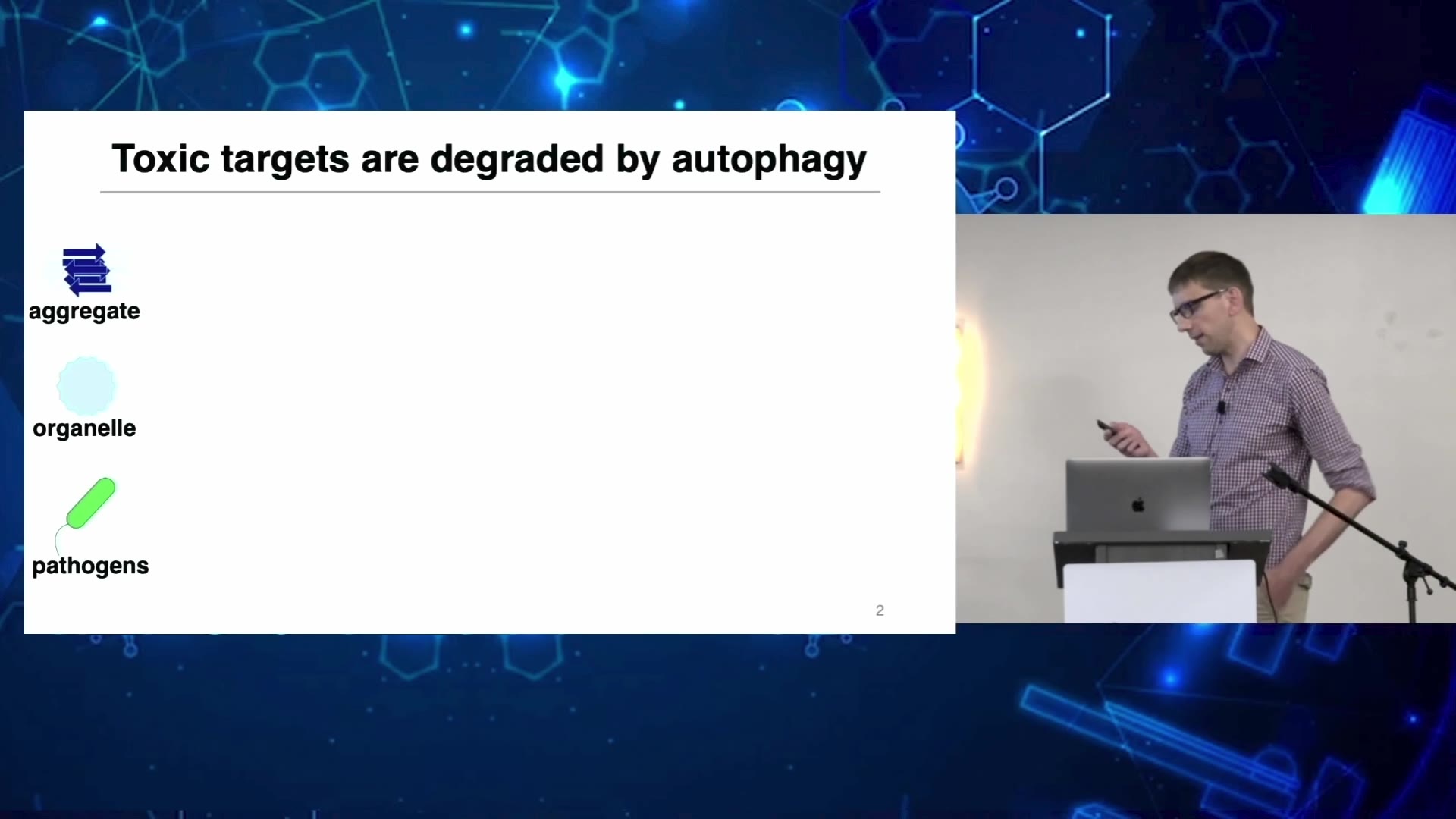 Toxic targets are degraded by autophagy

aggregate

organelle

pathogens

2